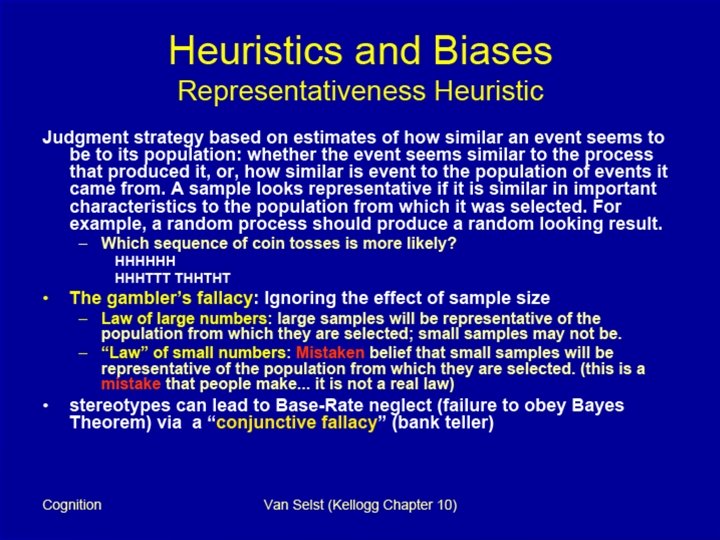 Heuristics and Biases
Representativeness Heuristic

Judgment strategy based on estimates of how similar an event seems to be to its population: whether the event seems similar to the process that produced it, or, how similar is event to the population of events it came from. A sample looks representative if it is similar in important characteristics to the population from which it was selected. For example, a random process should produce a random looking result.

– Which sequence of coin tosses is more likely?
HHHHHH
HHHTTT THHTHT

• The gambler's fallacy: Ignoring the effect of sample size
– Law of large numbers: large samples will be representative of the population from which they are selected; small samples may not be.
– "Law" of small numbers: Mistaken belief that small samples will be representative of the population from which they are selected. (this is a mistake that people make... it is not a real law)

• stereotypes can lead to Base-Rate neglect (failure to obey Bayes Theorem) via a "conjunctive fallacy" (bank teller)

Cognition
Van Selst (Kellogg Chapter 10)